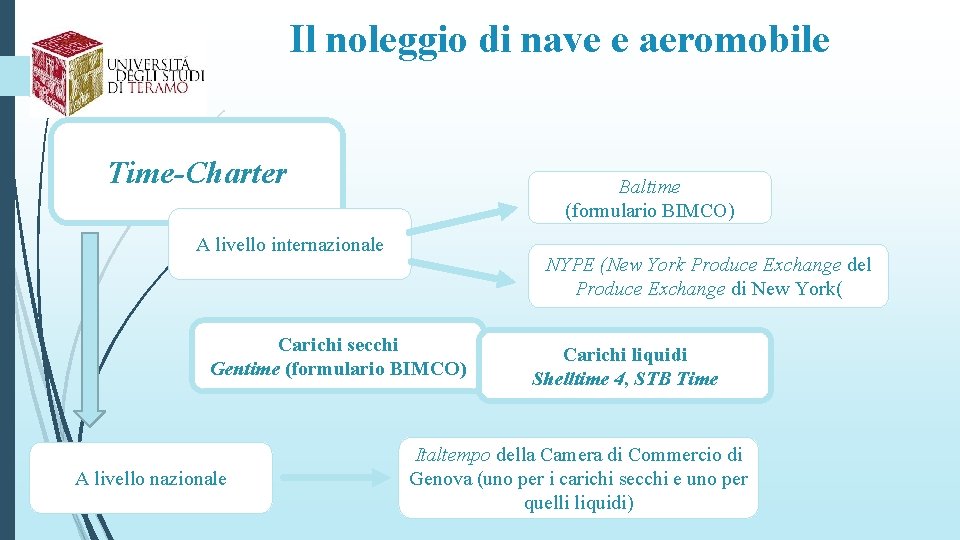 UNIVERSITÀ DEGLI STUDI DI TERAMO

Il noleggio di nave e aeromobile

Time-Charter

A livello internazionale

Baltime (formulario BIMCO)

NYPE (New York Produce Exchange del Produce Exchange di New York(

Carichi secchi
Gentime (formulario BIMCO)

Carichi liquidi
Shelltime 4, STB Time

A livello nazionale

Italtempo della Camera di Commercio di Genova (uno per i carichi secchi e uno per quelli liquidi)